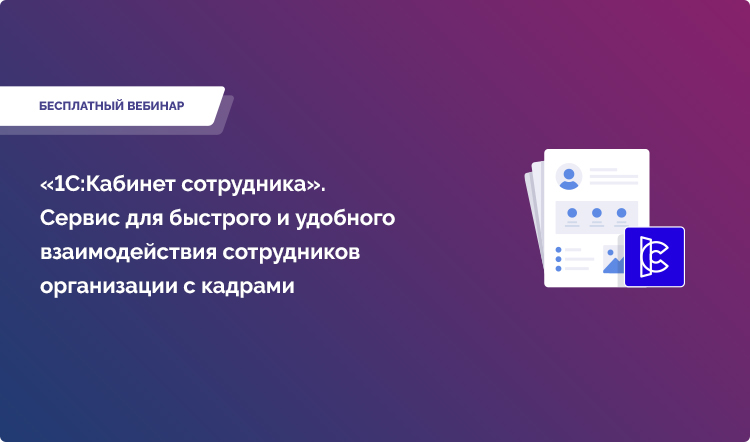 БЕСПЛАТНЫЙ ВЕБИНАР

«1С:Кабинет сотрудника». Сервис для быстрого и удобного взаимодействия сотрудников организации с кадрами